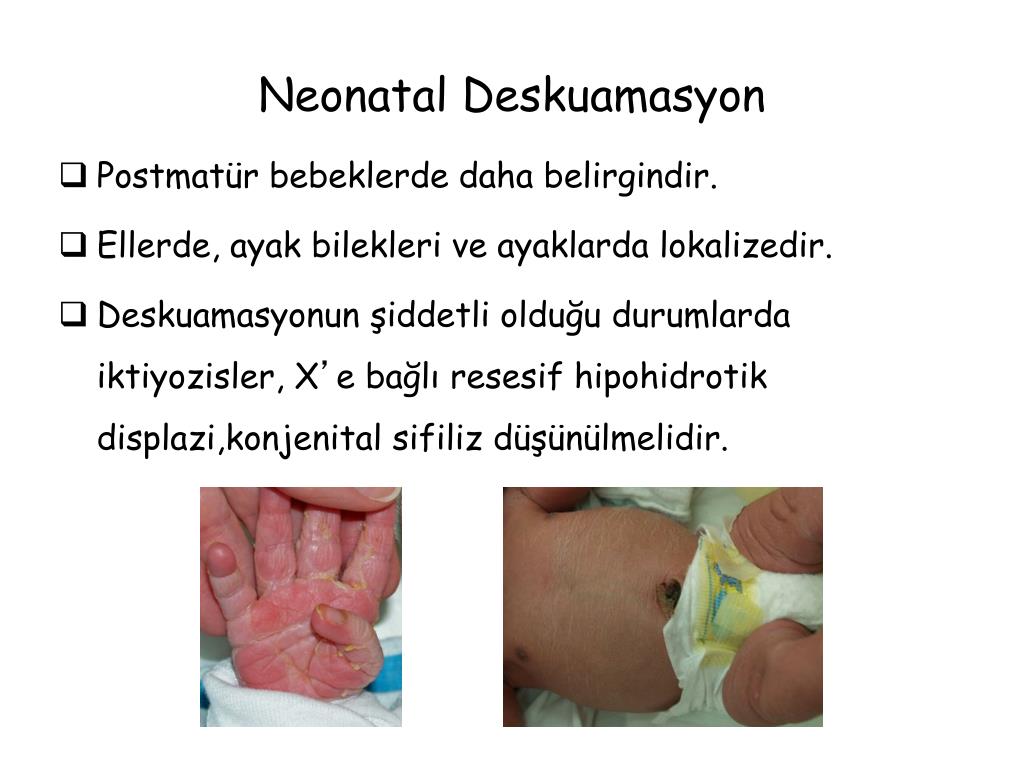 Neonatal Deskuamasyon

❑ Postmatür bebeklerde daha belirgindir.

❑ Ellerde, ayak bilekleri ve ayaklarda lokalizedir.

❑ Deskuamasyonun şiddetli olduğu durumlarda iktiyozisler, X’e bağlı resesif hipohidrotik displazi,konjenital sifiliz düşünülmelidir.